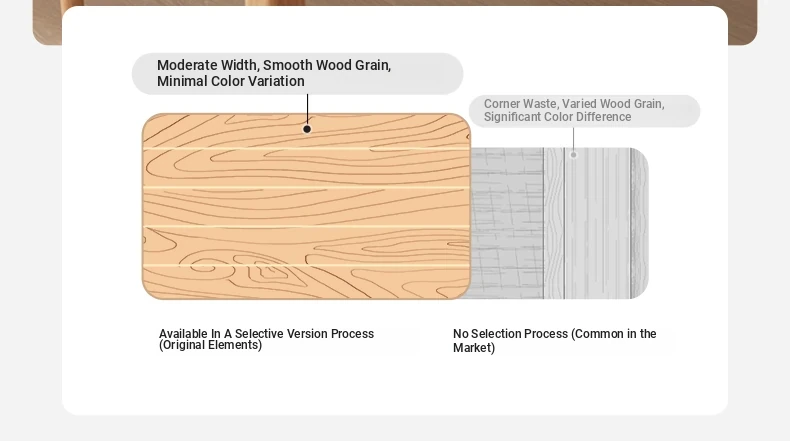 Moderate Width, Smooth Wood Grain, Minimal Color Variation

Corner Waste, Varied Wood Grain, Significant Color Difference

Available In A Selective Version Process (Original Elements)

No Selection Process (Common in the Market)